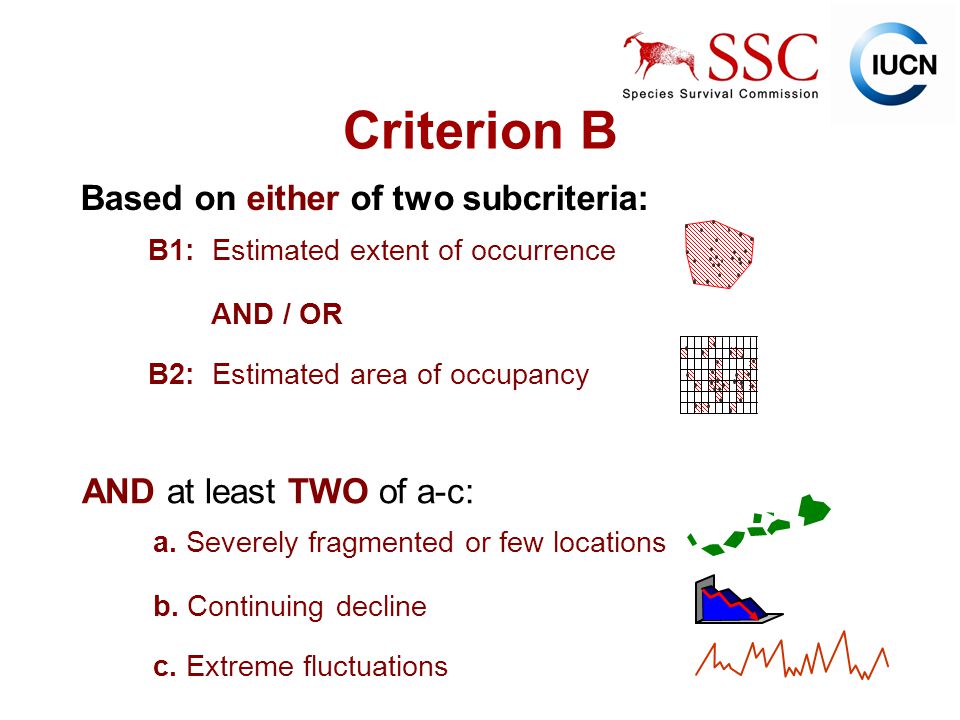 SSC
Species Survival Commission

IUCN

Criterion B

Based on either of two subcriteria:

B1: Estimated extent of occurrence

AND / OR

B2: Estimated area of occupancy

AND at least TWO of a-c:

a. Severely fragmented or few locations

b. Continuing decline

c. Extreme fluctuations